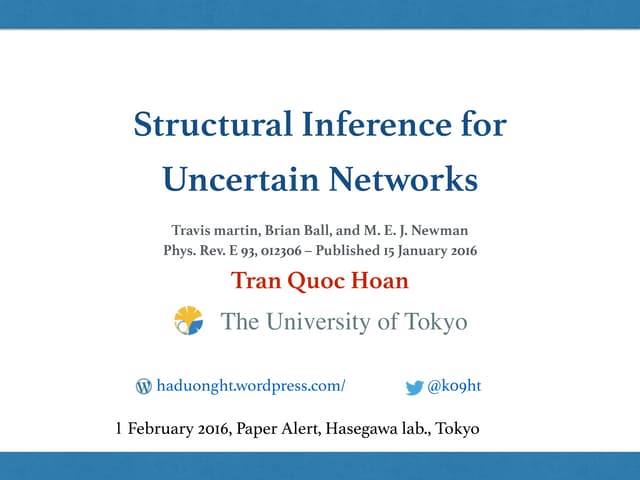 Structural Inference for Uncertain Networks

Travis martin, Brian Ball, and M. E. J. Newman
Phys. Rev. E 93, 012306 – Published 15 January 2016

Tran Quoc Hoan

The University of Tokyo

haduonght.wordpress.com/

@k09ht

1 February 2016, Paper Alert, Hasegawa lab., Tokyo